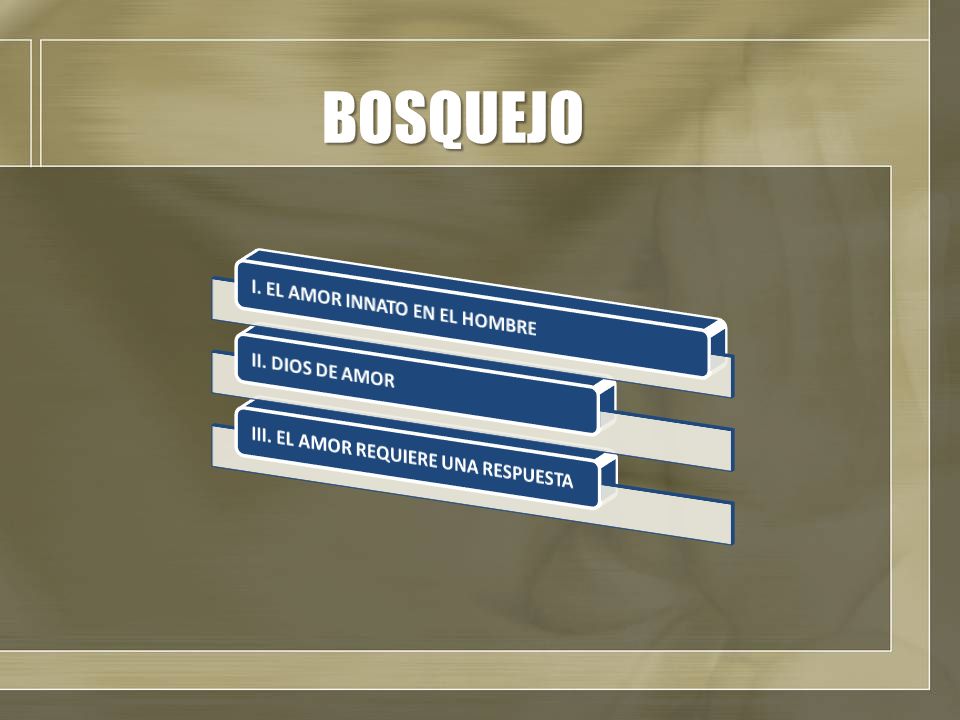 BOSQUEJO

I. EL AMOR INNATO EN EL HOMBRE

II. DIOS DE AMOR

III. EL AMOR REQUIERE UNA RESPUESTA